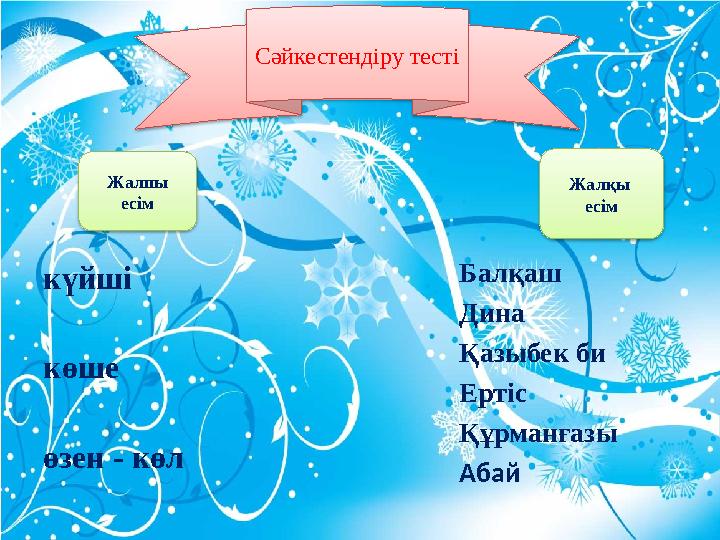 Сәйкестендіру тесті

Жалпы есім

Жалқы есім

күйші

көше

өзен - көл

Балқаш
Дина
Қазыбек би
Ертіс
Құрманғазы
Абай